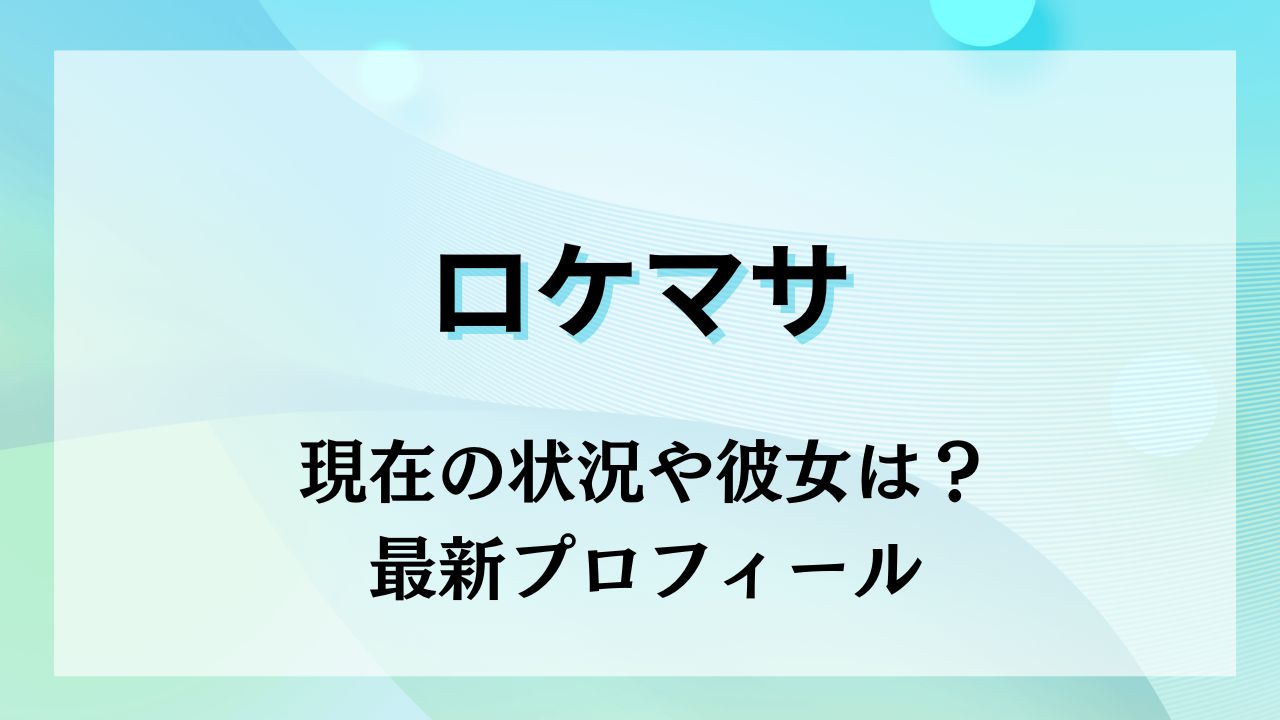 ロケマサ

現在の状況や彼女は？
最新プロフィール